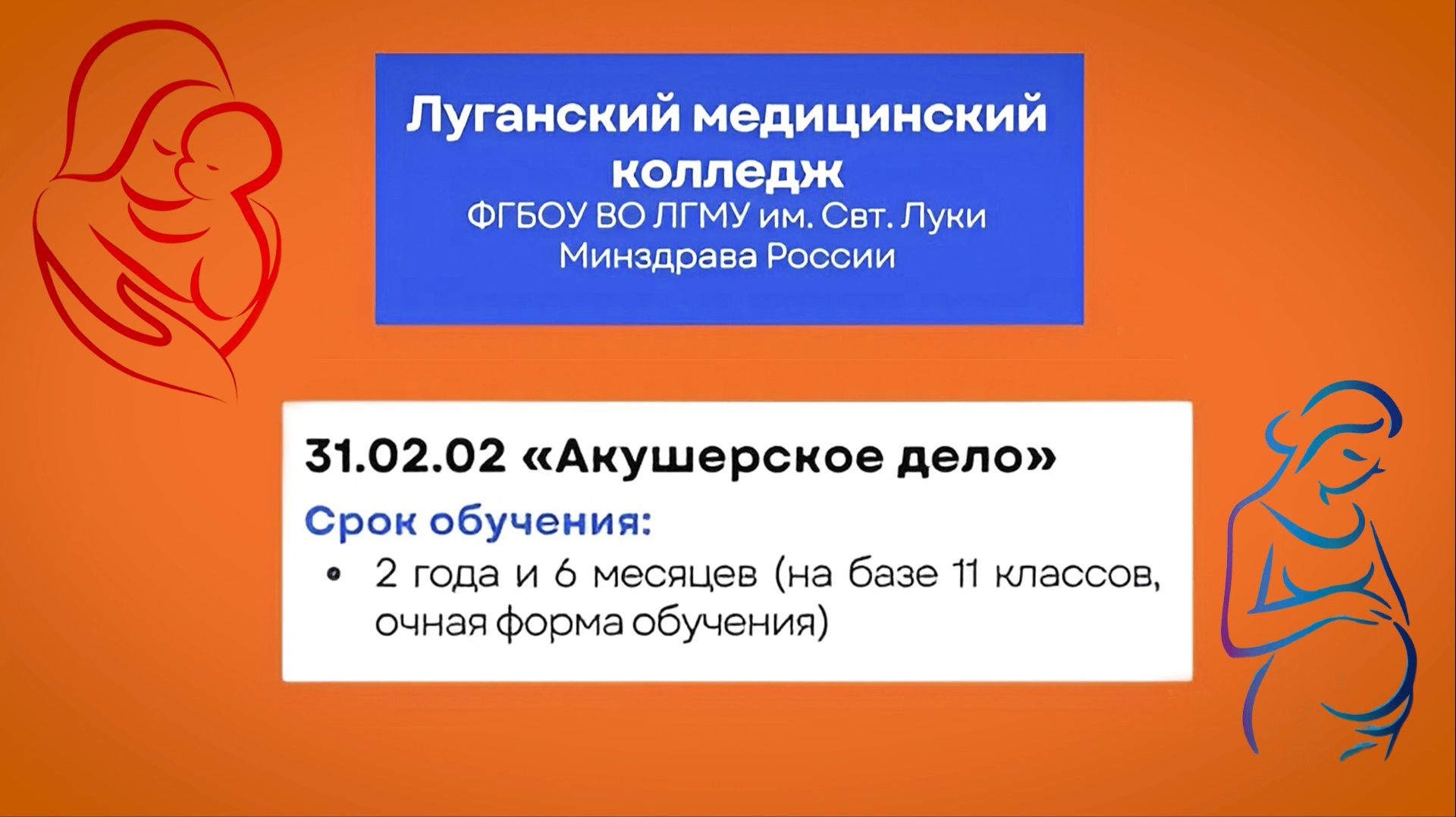 Луганский медицинский колледж
ФГБОУ ВО ЛГМУ им. Свт. Луки Минздрава России

31.02.02 «Акушерское дело»

Срок обучения:

• 2 года и 6 месяцев (на базе 11 классов, очная форма обучения)